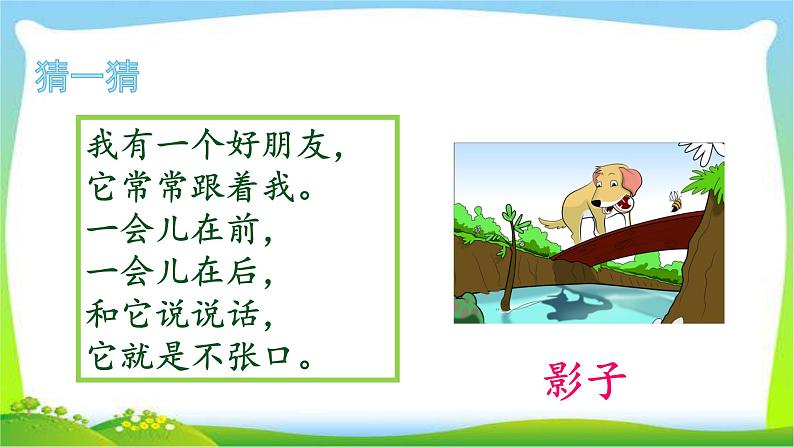 猜一猜

我有一个好朋友，
它常常跟着我。
一会儿在前，
一会儿在后，
和它说说话，
它就是不张口。

影子